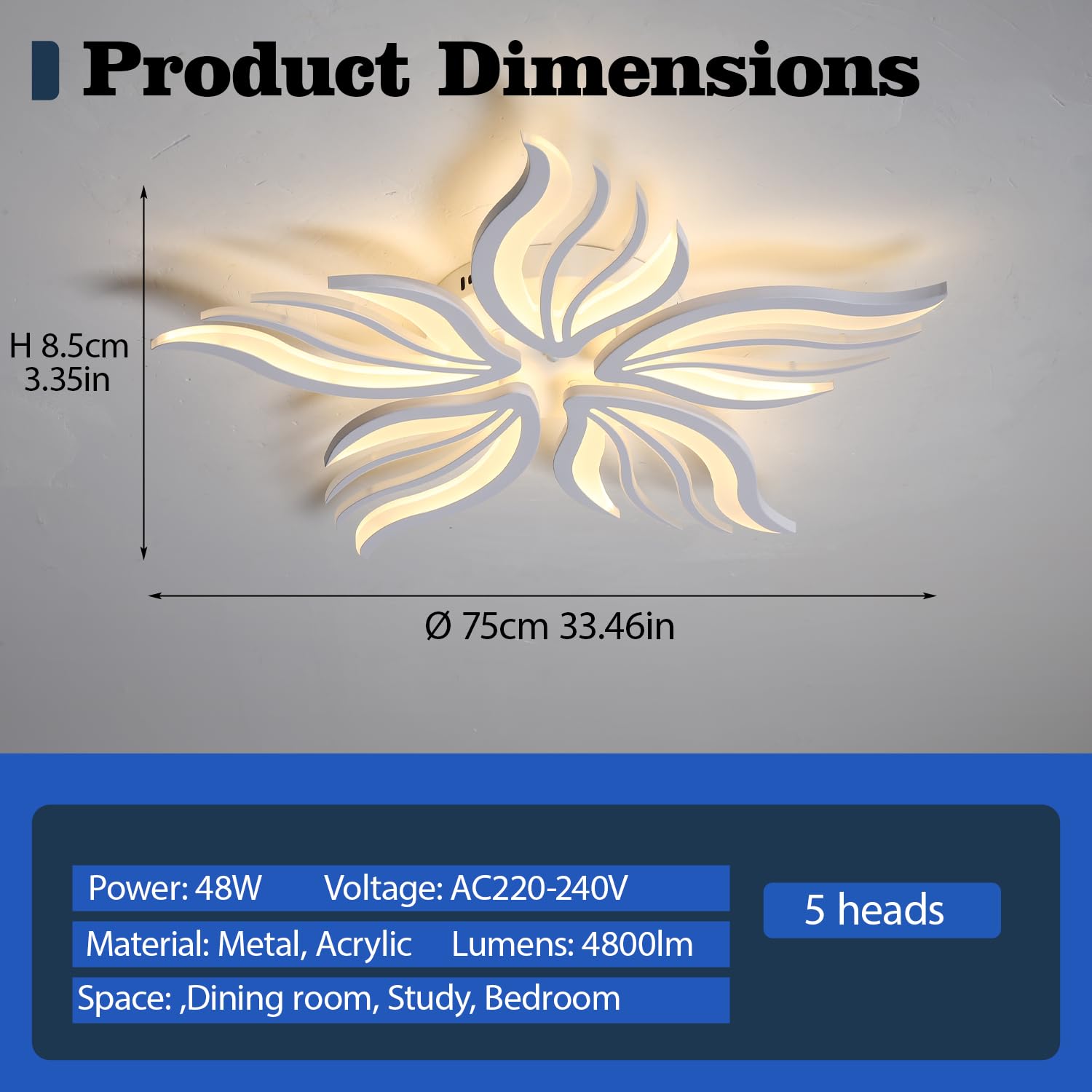 Product Dimensions

H 8.5cm
3.35in

Ø 75cm 33.46in

Power: 48W Voltage: AC220-240V

Material: Metal, Acrylic Lumens: 4800lm

Space: ,Dining room, Study, Bedroom

5 heads